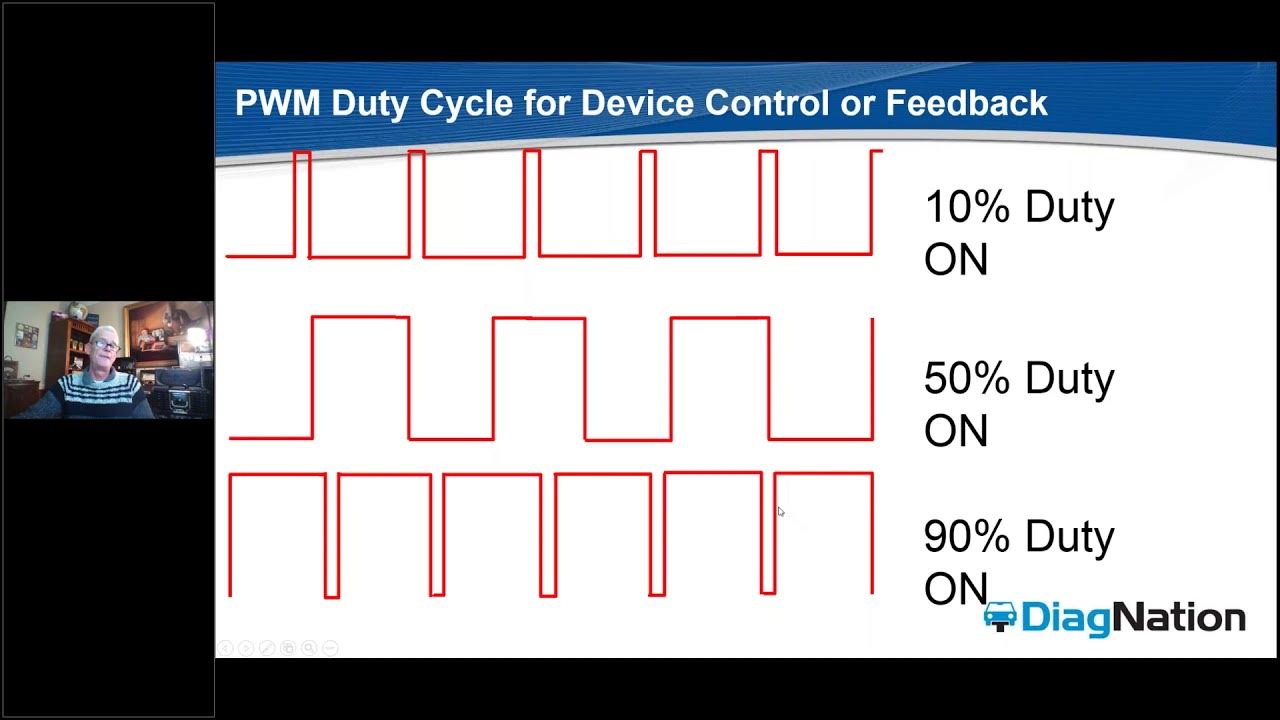 PWM Duty Cycle for Device Control or Feedback

10% Duty ON

50% Duty ON

90% Duty ON

DiagNation